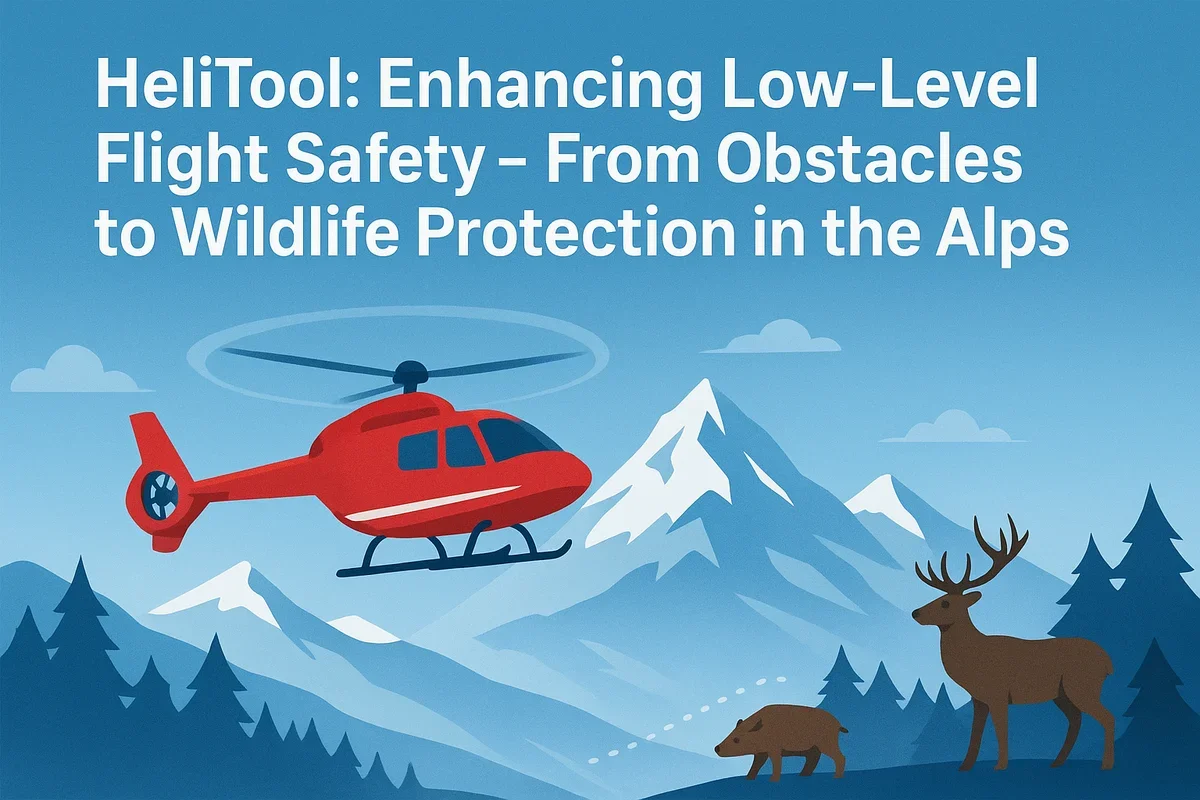 HeliTool: Enhancing Low-Level Flight Safety – From Obstacles to Wildlife Protection in the Alps